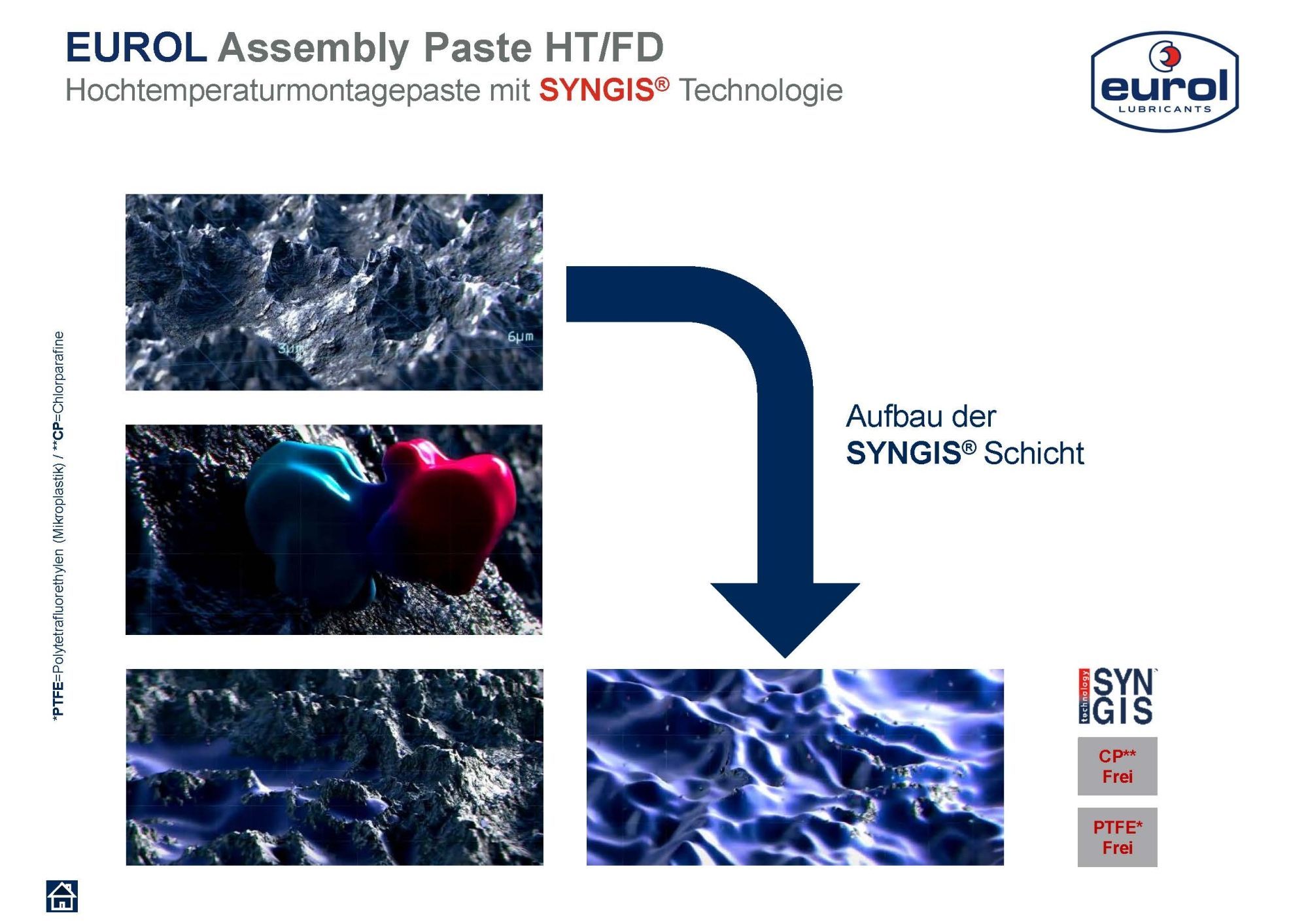 EUROL Assembly Paste HT/FD
Hochtemperaturmontagepaste mit SYNGIS® Technologie

eurol
LUBRICANTS

*PTFE=Polytetrafluorethylen (Mikroplastik) / **CP=Chlorparafine

3µm
6µm

Aufbau der
SYNGIS® Schicht

technology
SYN
GIS

CP**
Frei

PTFE*
Frei